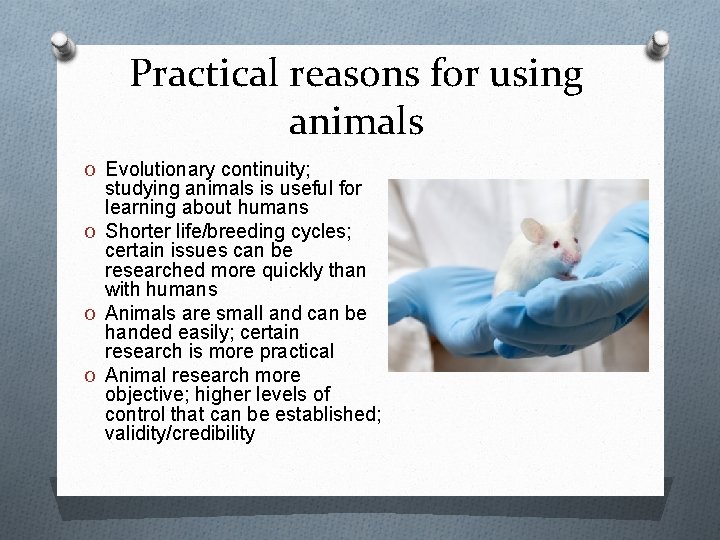 Practical reasons for using animals

O Evolutionary continuity; studying animals is useful for learning about humans
O Shorter life/breeding cycles; certain issues can be researched more quickly than with humans
O Animals are small and can be handed easily; certain research is more practical
O Animal research more objective; higher levels of control that can be established; validity/credibility